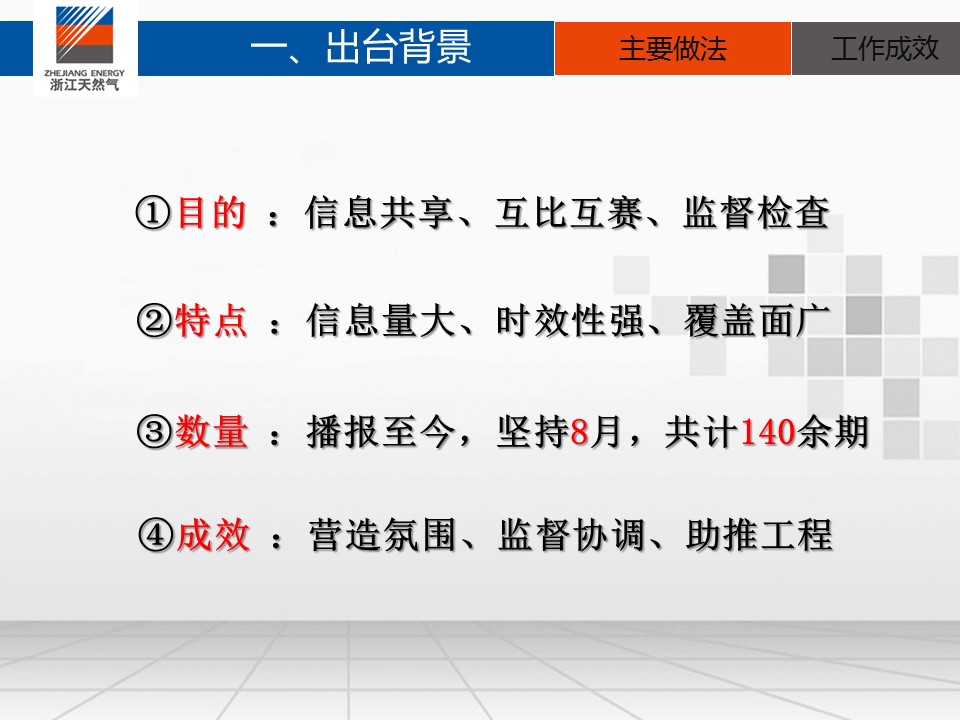 ZHEJIANG ENERGY
浙江天然气

一、出台背景

主要做法

工作成效

①目的 ：信息共享、互比互赛、监督检查

②特点 ：信息量大、时效性强、覆盖面广

③数量 ：播报至今，坚持8月，共计140余期

④成效 ：营造氛围、监督协调、助推工程